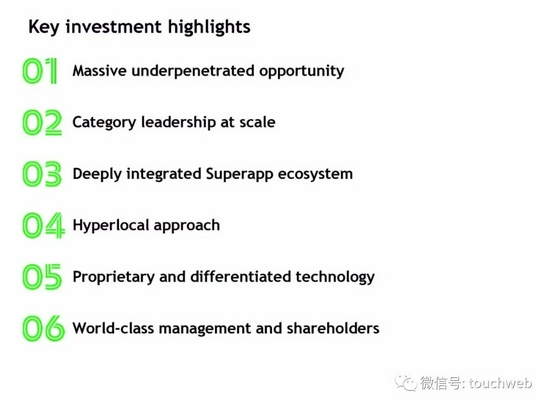 Key investment highlights

01 Massive underpenetrated opportunity

02 Category leadership at scale

03 Deeply integrated Superapp ecosystem

04 Hyperlocal approach

05 Proprietary and differentiated technology

06 World-class management and shareholders

微信号: touchweb